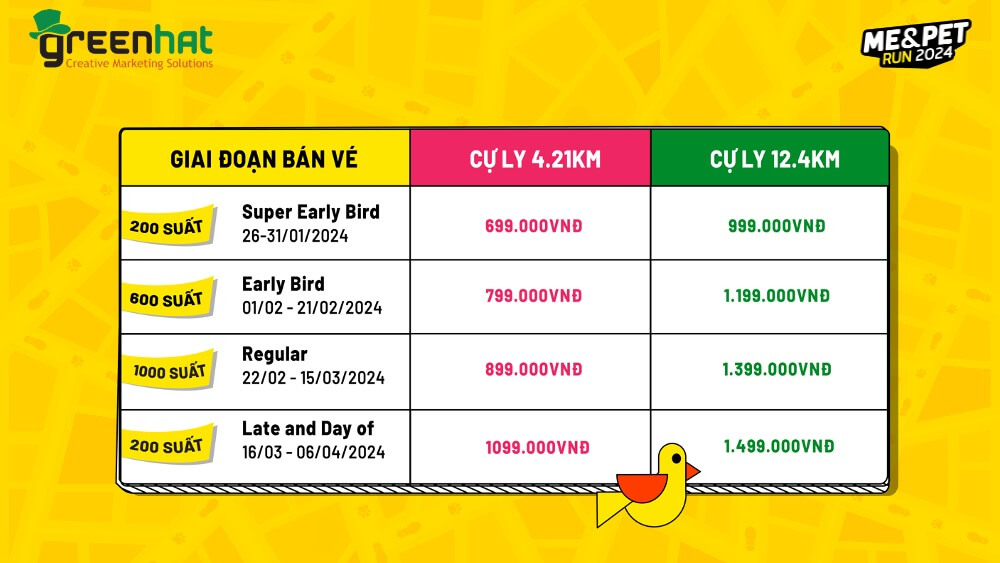 greenhat
Creative Marketing Solutions

ME&PET RUN 2024

| GIAI ĐOẠN BÁN VÉ | CỰ LY 4.21KM | CỰ LY 12.4KM |
|---|---|---|
| 200 SUẤT Super Early Bird 26-31/01/2024 | 699.000VNĐ | 999.000VNĐ |
| 600 SUẤT Early Bird 01/02 - 21/02/2024 | 799.000VNĐ | 1.199.000VNĐ |
| 1000 SUẤT Regular 22/02 - 15/03/2024 | 899.000VNĐ | 1.399.000VNĐ |
| 200 SUẤT Late and Day of 16/03 - 06/04/2024 | 1099.000VNĐ | 1.499.000VNĐ |